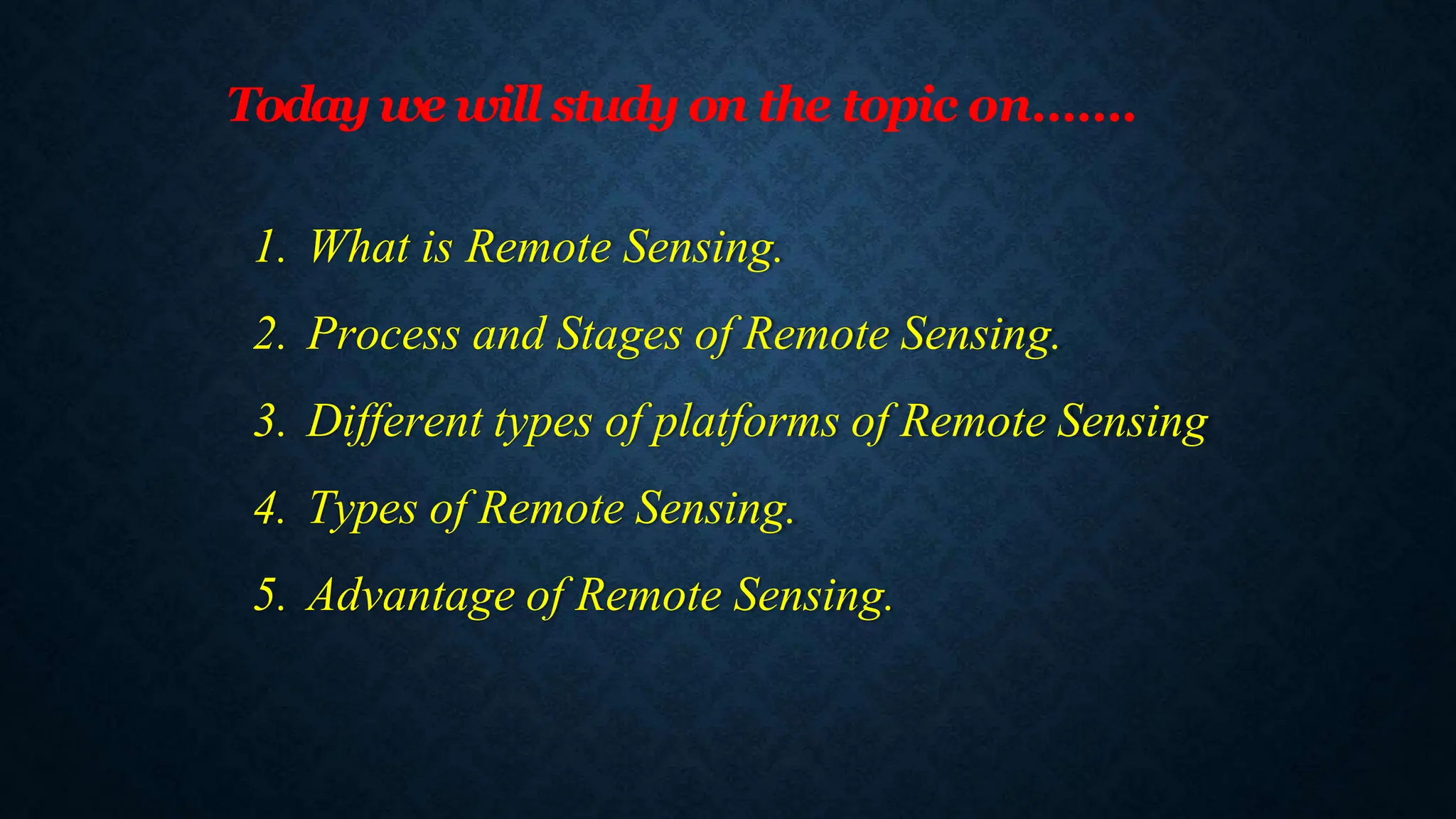 Today we will study on the topic on…….

1. What is Remote Sensing.
2. Process and Stages of Remote Sensing.
3. Different types of platforms of Remote Sensing
4. Types of Remote Sensing.
5. Advantage of Remote Sensing.